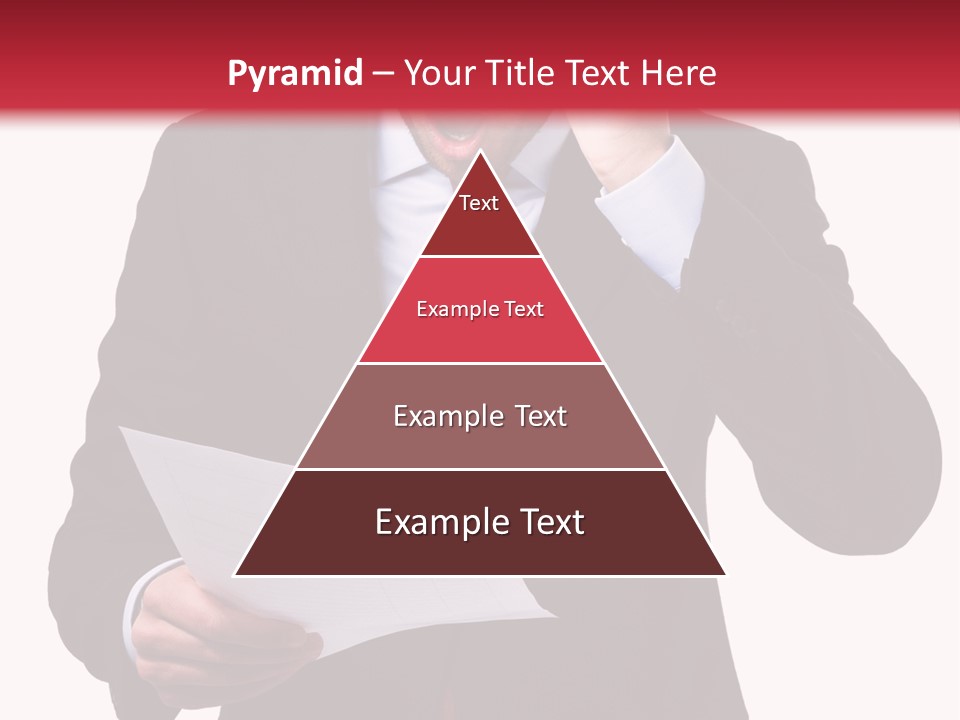 Pyramid – Your Title Text Here

Text

Example Text

Example Text

Example Text